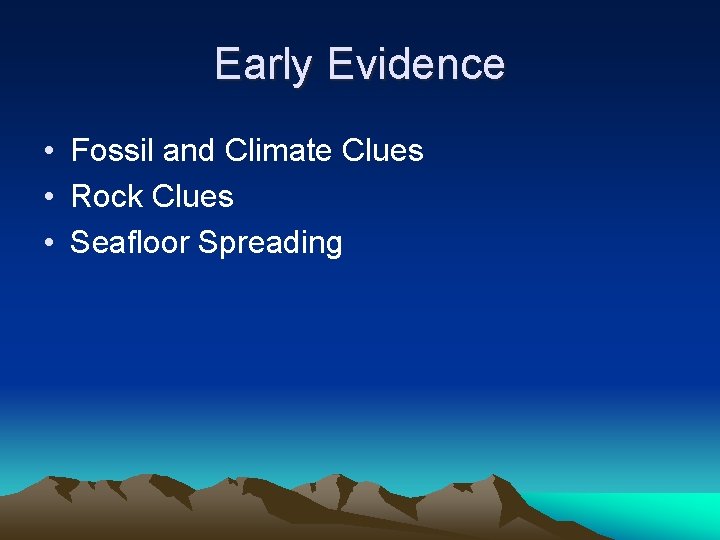 Early Evidence

• Fossil and Climate Clues
• Rock Clues
• Seafloor Spreading